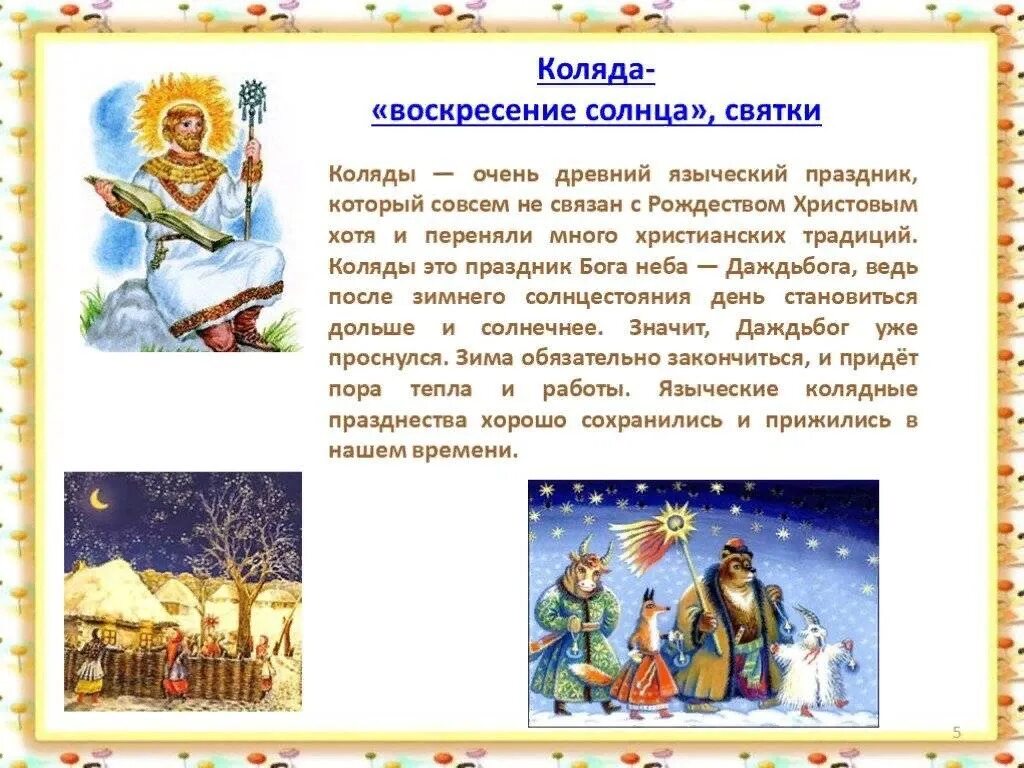 Коляда-
«воскресение солнца», святки

Коляды — очень древний языческий праздник, который совсем не связан с Рождеством Христовым хотя и переняли много христианских традиций. Коляды это праздник Бога неба — Даждьбога, ведь после зимнего солнцестояния день становиться дольше и солнечнее. Значит, Даждьбог уже проснулся. Зима обязательно закончиться, и придёт пора тепла и работы. Языческие колядные празднества хорошо сохранились и прижились в нашем времени.

5